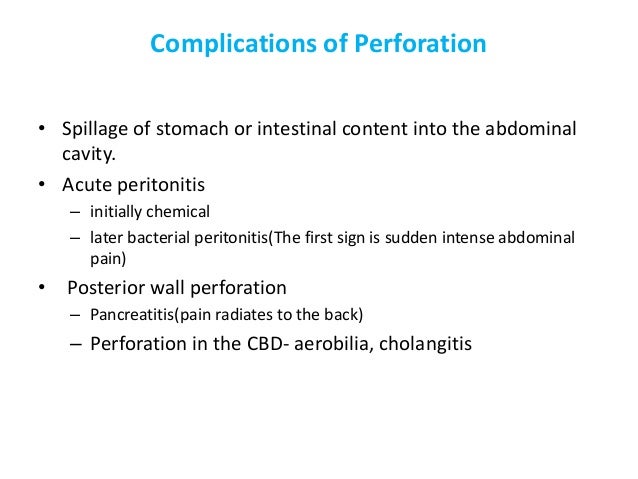 Complications of Perforation

• Spillage of stomach or intestinal content into the abdominal cavity.
• Acute peritonitis
– initially chemical
– later bacterial peritonitis(The first sign is sudden intense abdominal pain)
• Posterior wall perforation
– Pancreatitis(pain radiates to the back)
– Perforation in the CBD- aerobilia, cholangitis